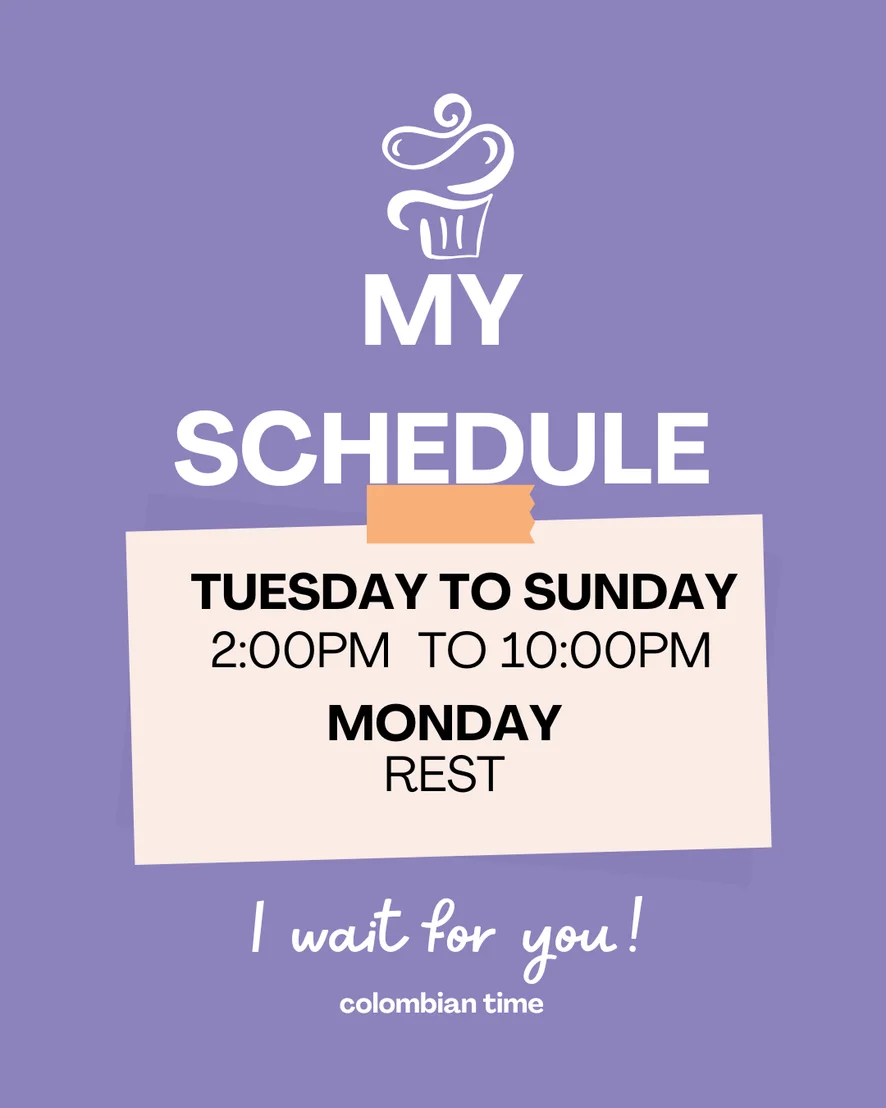 MY
SCHEDULE

TUESDAY TO SUNDAY
2:00PM TO 10:00PM

MONDAY
REST

I wait for you!

colombian time